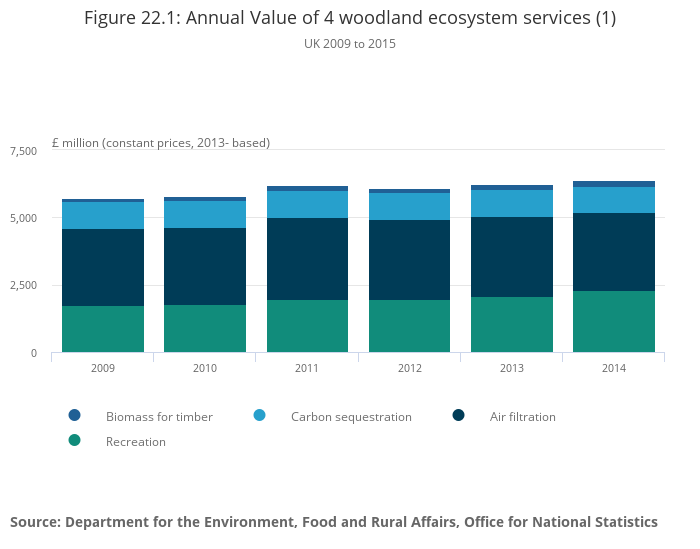 Figure 22.1: Annual Value of 4 woodland ecosystem services (1)

UK 2009 to 2015

£ million (constant prices, 2013- based)

7,500

5,000

2,500

0

2009

2010

2011

2012

2013

2014

Biomass for timber

Carbon sequestration

Air filtration

Recreation

Source: Department for the Environment, Food and Rural Affairs, Office for National Statistics